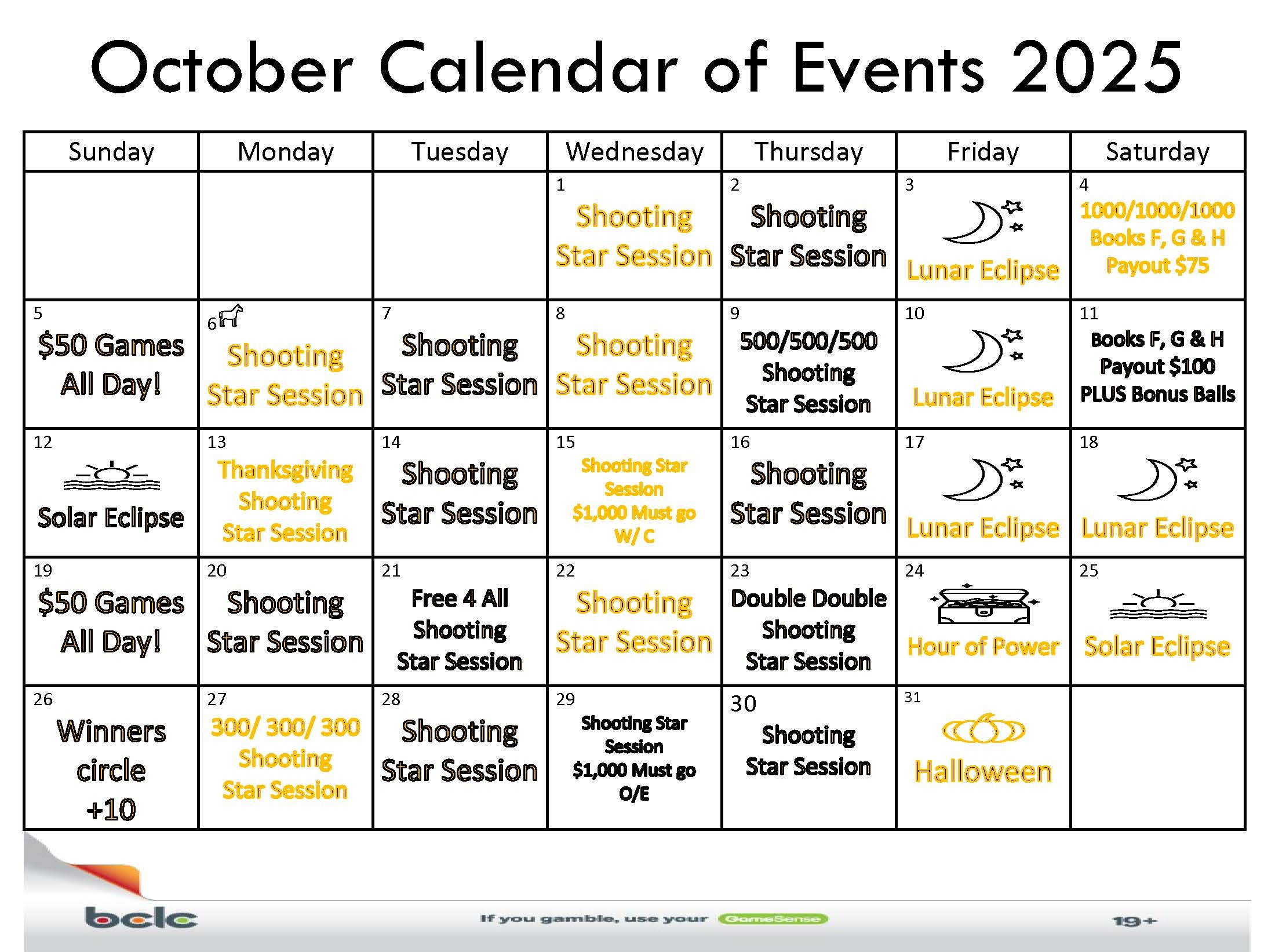 October Calendar of Events 2025

| Sunday | Monday | Tuesday | Wednesday | Thursday | Friday | Saturday |
|---|---|---|---|---|---|---|
| | | | 1 Shooting Star Session | 2 Shooting Star Session | 3 Lunar Eclipse | 4 1000/1000/1000 Books F, G & H Payout $75 |
| 5 $50 Games All Day! | 6 Shooting Star Session | 7 Shooting Star Session | 8 Shooting Star Session | 9 500/500/500 Shooting Star Session | 10 Lunar Eclipse | 11 Books F, G & H Payout $100 PLUS Bonus Balls |
| 12 Solar Eclipse | 13 Thanksgiving Shooting Star Session | 14 Shooting Star Session | 15 Shooting Star Session $1,000 Must go W/ C | 16 Shooting Star Session | 17 Lunar Eclipse | 18 Lunar Eclipse |
| 19 $50 Games All Day! | 20 Shooting Star Session | 21 Free 4 All Shooting Star Session | 22 Shooting Star Session | 23 Double Double Shooting Star Session | 24 Hour of Power | 25 Solar Eclipse |
| 26 Winners circle +10 | 27 300/ 300/ 300 Shooting Star Session | 28 Shooting Star Session | 29 Shooting Star Session $1,000 Must go O/E | 30 Shooting Star Session | 31 Halloween | |

bclc If you gamble, use your GameSense 19+